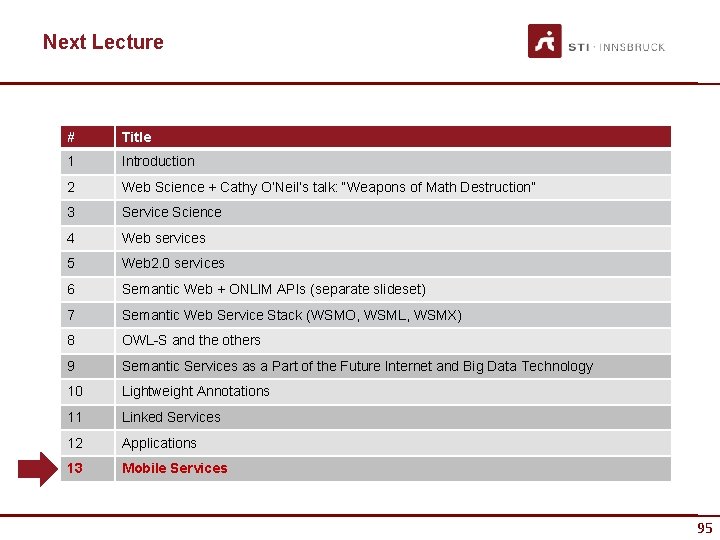 Next Lecture

STI · INNSBRUCK

| # | Title |
|---|---|
| 1 | Introduction |
| 2 | Web Science + Cathy O'Neil's talk: "Weapons of Math Destruction" |
| 3 | Service Science |
| 4 | Web services |
| 5 | Web2.0 services |
| 6 | Semantic Web + ONLIM APIs (separate slideset) |
| 7 | Semantic Web Service Stack (WSMO, WSML, WSMX) |
| 8 | OWL-S and the others |
| 9 | Semantic Services as a Part of the Future Internet and Big Data Technology |
| 10 | Lightweight Annotations |
| 11 | Linked Services |
| 12 | Applications |
| 13 | Mobile Services |

95